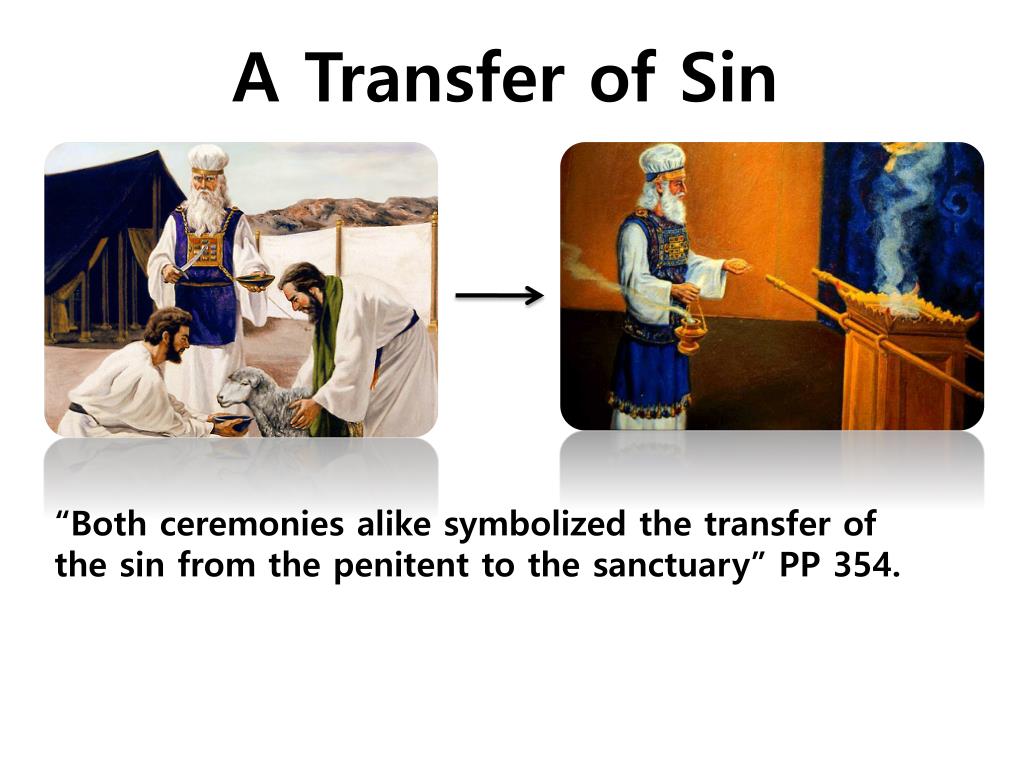 A Transfer of Sin

“Both ceremonies alike symbolized the transfer of the sin from the penitent to the sanctuary” PP 354.